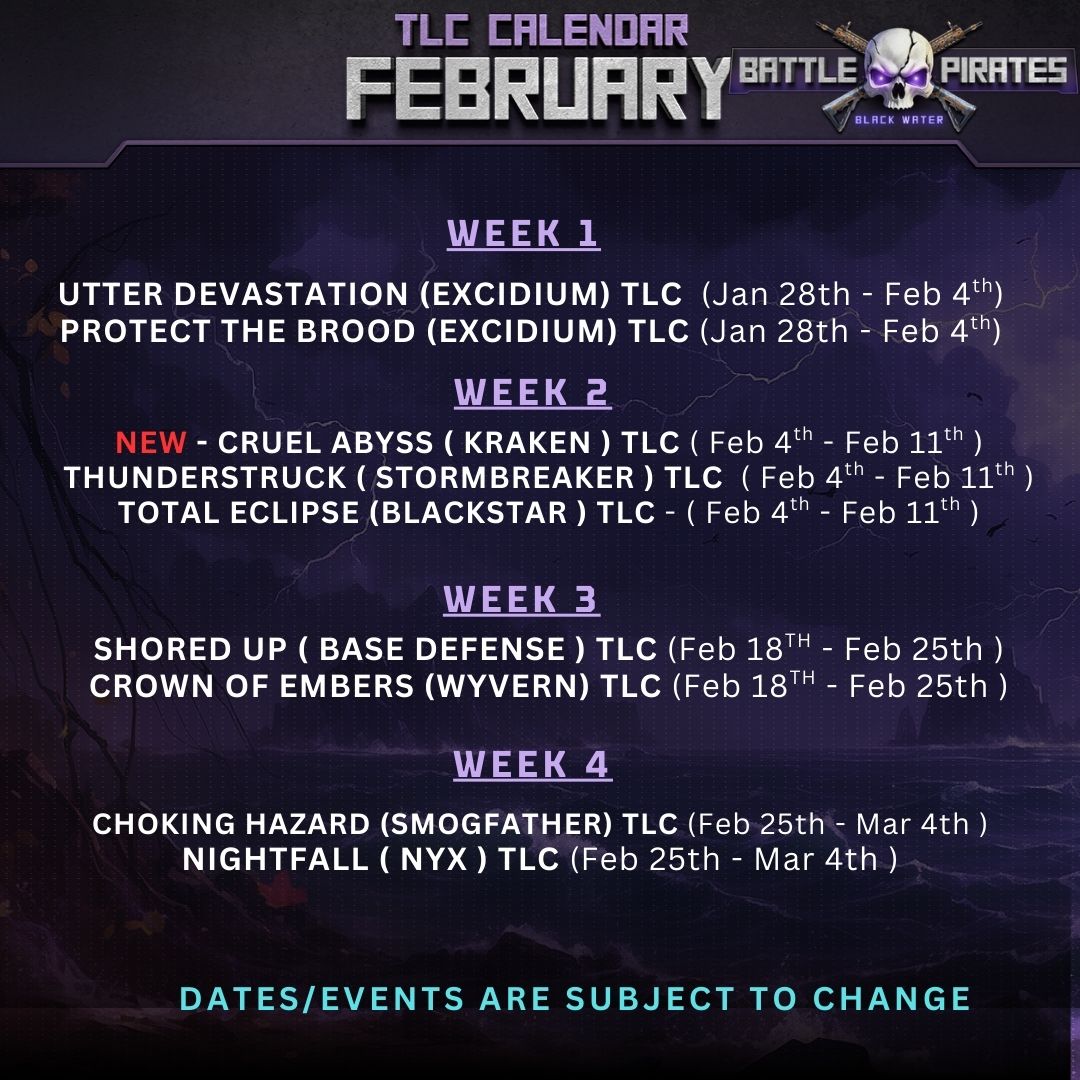 TLC CALENDAR
FEBRUARY

BATTLE PIRATES
BLACK WATER

WEEK 1

UTTER DEVASTATION (EXCIDIUM) TLC (Jan 28th - Feb 4$^{th}$)
PROTECT THE BROOD (EXCIDIUM) TLC (Jan 28th - Feb 4$^{th}$)

WEEK 2

NEW - CRUEL ABYSS ( KRAKEN ) TLC ( Feb 4$^{th}$ - Feb 11$^{th}$ )
THUNDERSTRUCK ( STORMBREAKER ) TLC ( Feb 4$^{th}$ - Feb 11$^{th}$ )
TOTAL ECLIPSE (BLACKSTAR ) TLC - ( Feb 4$^{th}$ - Feb 11$^{th}$ )

WEEK 3

SHORED UP ( BASE DEFENSE ) TLC (Feb 18$^{TH}$ - Feb 25th )
CROWN OF EMBERS (WYVERN) TLC (Feb 18$^{TH}$ - Feb 25th )

WEEK 4

CHOKING HAZARD (SMOGFATHER) TLC (Feb 25th - Mar 4th )
NIGHTFALL ( NYX ) TLC (Feb 25th - Mar 4th )

DATES/EVENTS ARE SUBJECT TO CHANGE